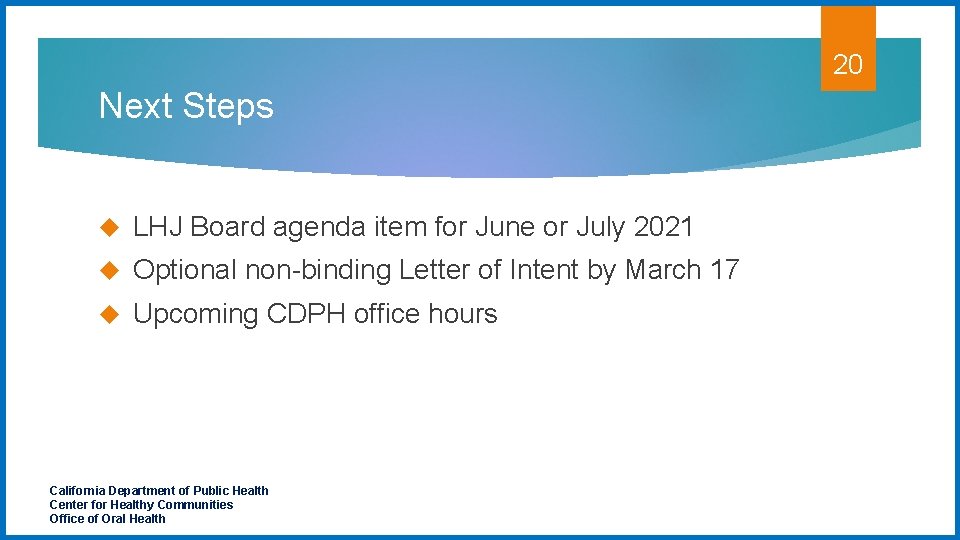 20

Next Steps

LHJ Board agenda item for June or July 2021

Optional non-binding Letter of Intent by March 17

Upcoming CDPH office hours

California Department of Public Health
Center for Healthy Communities
Office of Oral Health